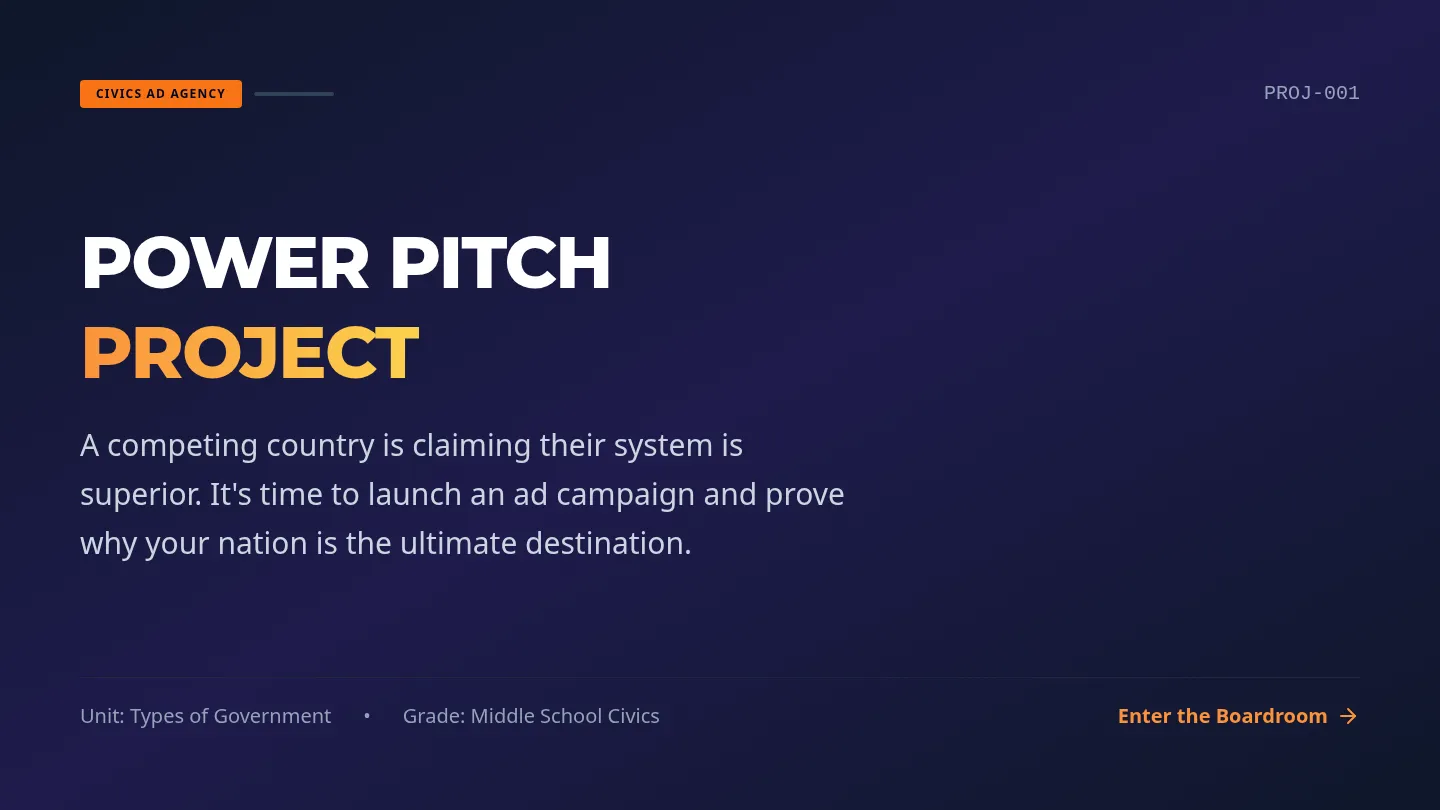 CIVICS AD AGENCY

PROJ-001

POWER PITCH
PROJECT

A competing country is claiming their system is superior. It's time to launch an ad campaign and prove why your nation is the ultimate destination.

Unit: Types of Government • Grade: Middle School Civics

Enter the Boardroom →